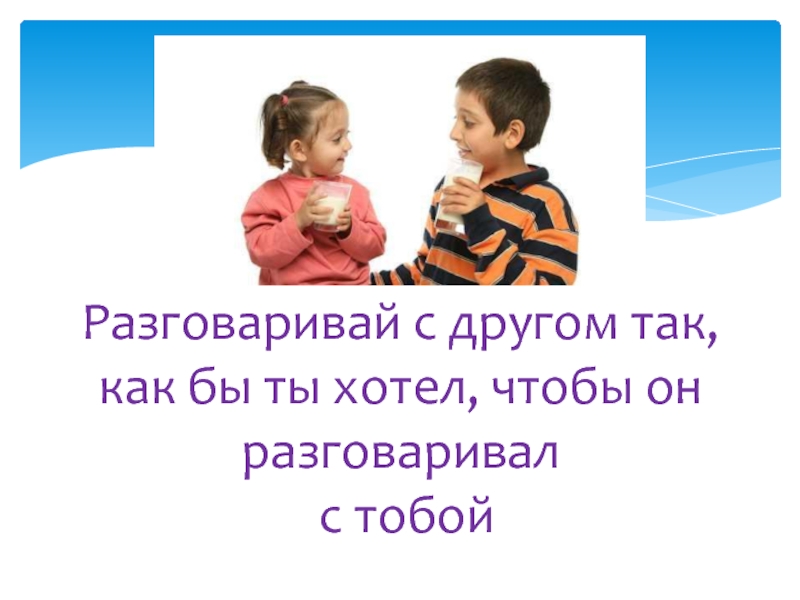 Разговаривай с другом так, как бы ты хотел, чтобы он разговаривал
с тобой